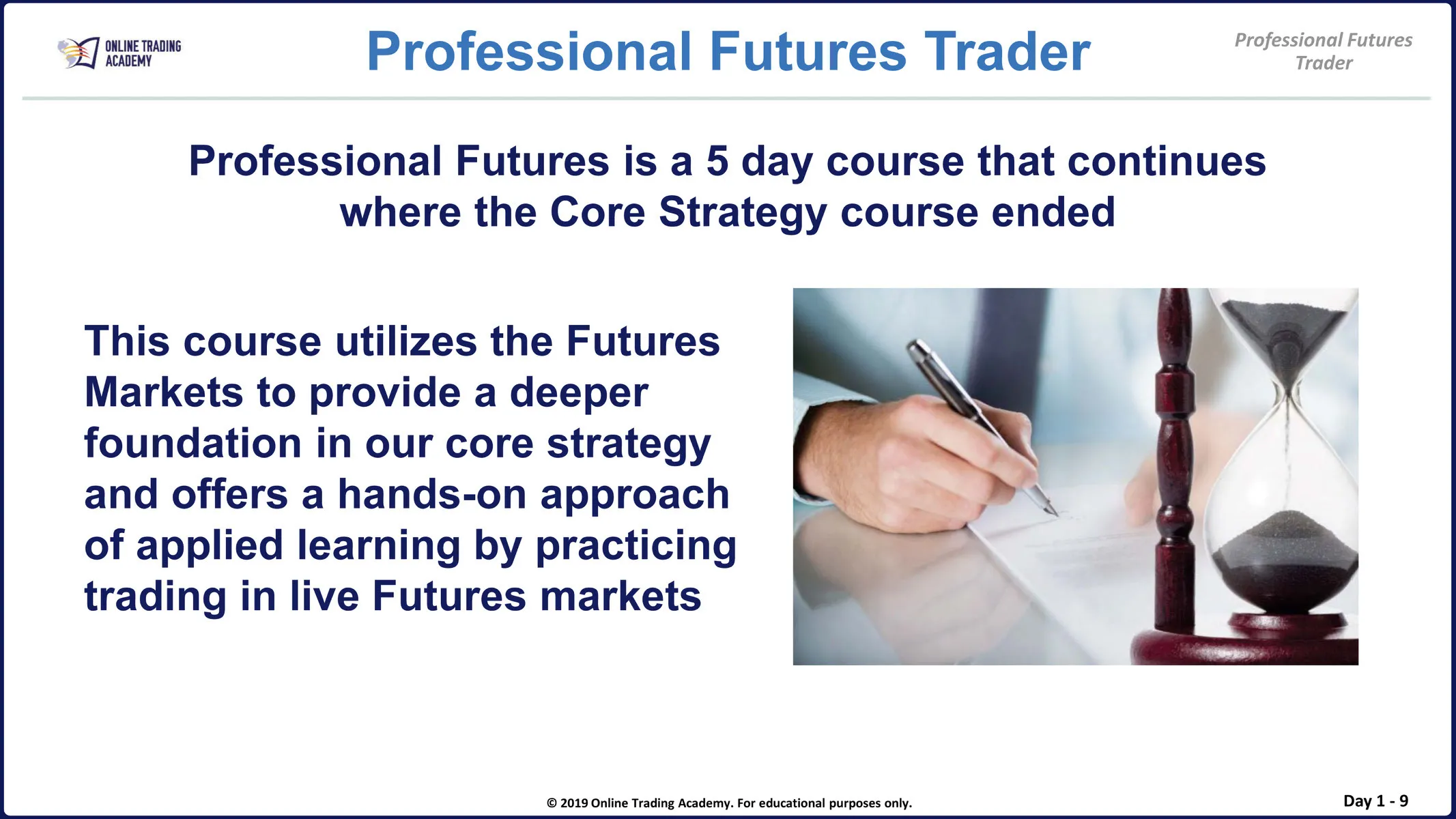 ONLINE TRADING ACADEMY

Professional Futures Trader

Professional Futures Trader

Professional Futures is a 5 day course that continues where the Core Strategy course ended

This course utilizes the Futures Markets to provide a deeper foundation in our core strategy and offers a hands-on approach of applied learning by practicing trading in live Futures markets

© 2019 Online Trading Academy. For educational purposes only.

Day 1 - 9